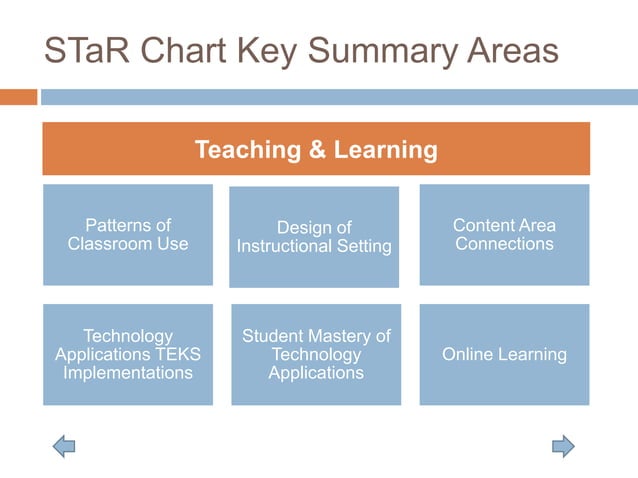 STaR Chart Key Summary Areas

Teaching & Learning

Patterns of Classroom Use

Design of Instructional Setting

Content Area Connections

Technology Applications TEKS Implementations

Student Mastery of Technology Applications

Online Learning